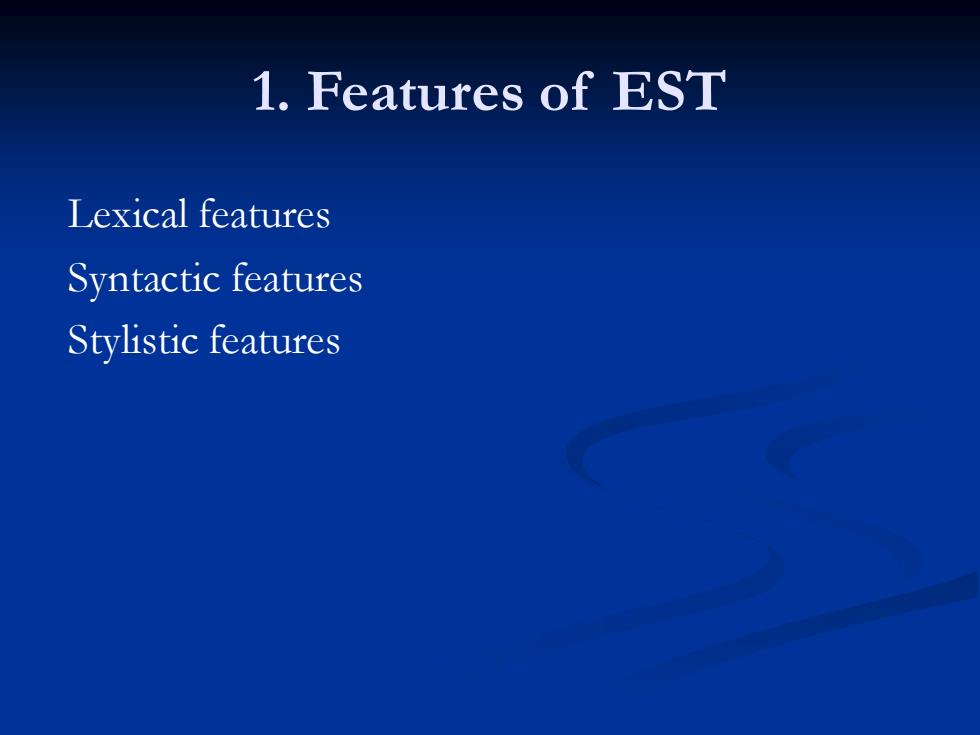 1. Features of EST

Lexical features

Syntactic features

Stylistic features